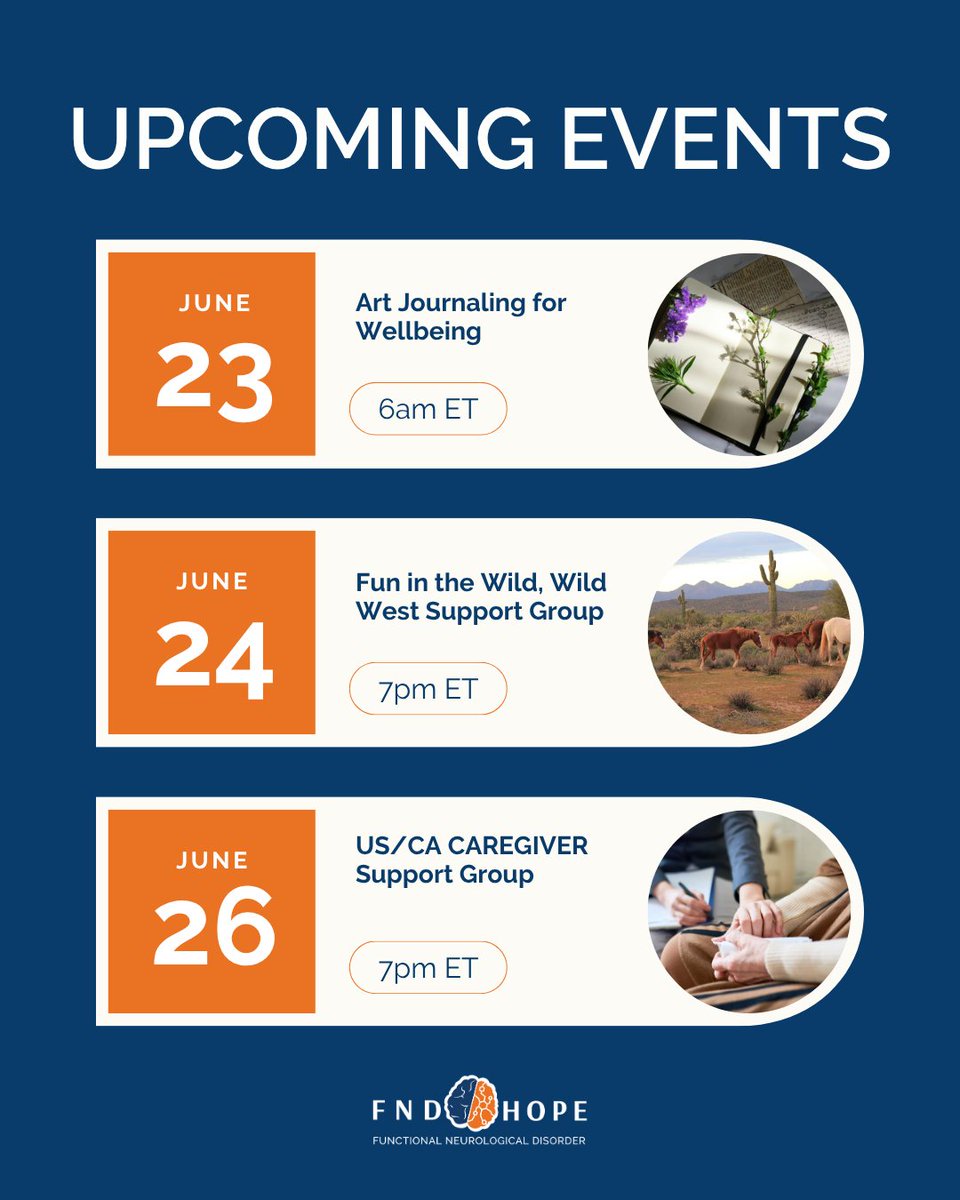 UPCOMING EVENTS

JUNE
23
Art Journaling for Wellbeing
6am ET

JUNE
24
Fun in the Wild, Wild West Support Group
7pm ET

JUNE
26
US/CA CAREGIVER Support Group
7pm ET

FND HOPE
FUNCTIONAL NEUROLOGICAL DISORDER